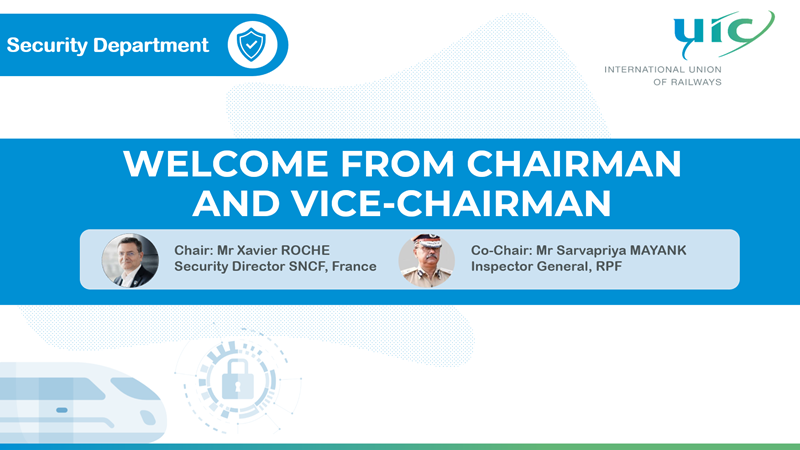 Security Department

uic
INTERNATIONAL UNION
OF RAILWAYS

WELCOME FROM CHAIRMAN AND VICE-CHAIRMAN

Chair: Mr Xavier ROCHE
Security Director SNCF, France

Co-Chair: Mr Sarvapriya MAYANK
Inspector General, RPF